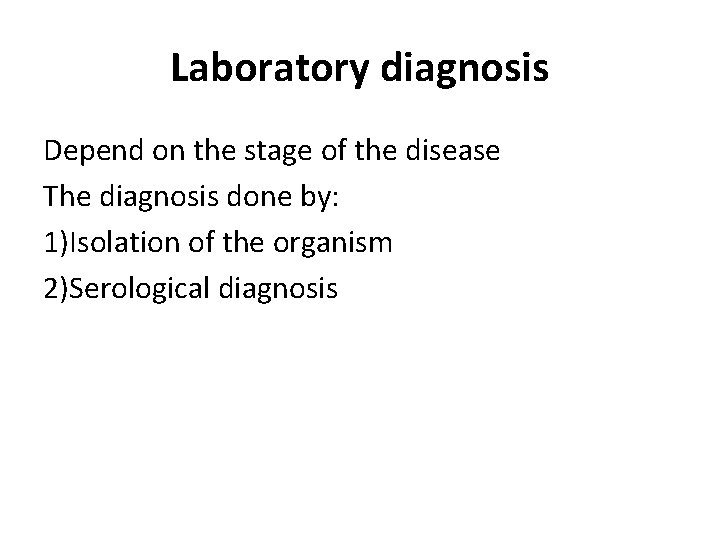 Laboratory diagnosis

Depend on the stage of the disease
The diagnosis done by:
1)Isolation of the organism
2)Serological diagnosis